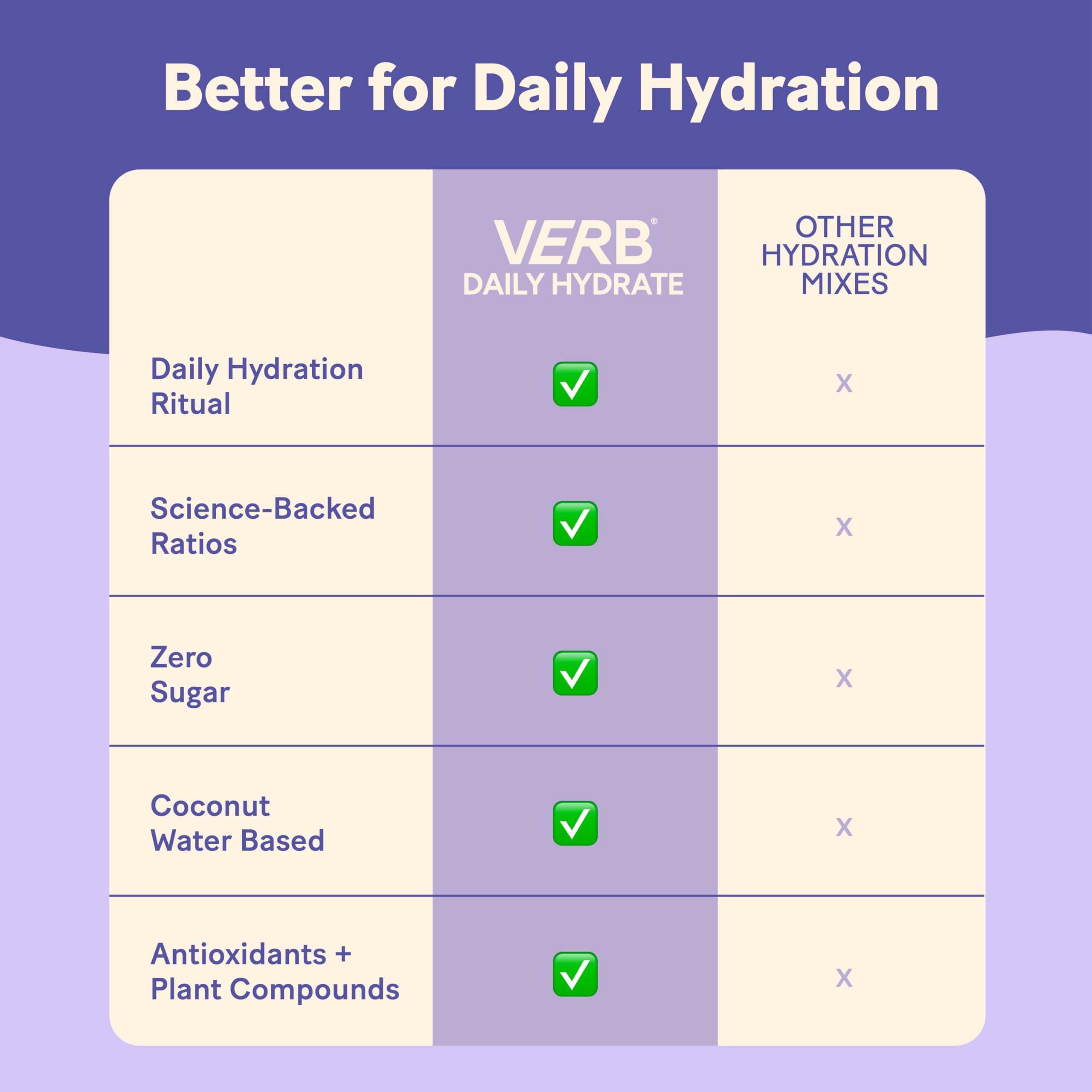 Better for Daily Hydration

| | VERB® DAILY HYDRATE | OTHER HYDRATION MIXES |
|---|---|---|
| Daily Hydration Ritual | ✅ | x |
| Science-Backed Ratios | ✅ | x |
| Zero Sugar | ✅ | x |
| Coconut Water Based | ✅ | x |
| Antioxidants + Plant Compounds | ✅ | x |